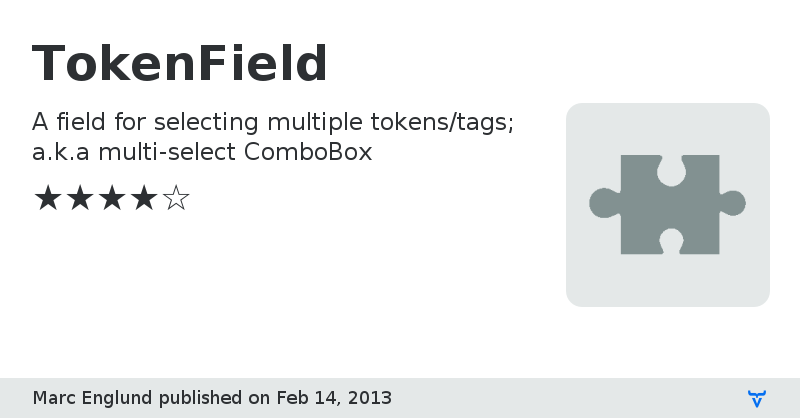 TokenField

A field for selecting multiple tokens/tags; a.k.a multi-select ComboBox

★★★★☆

Marc Englund published on Feb 14, 2013